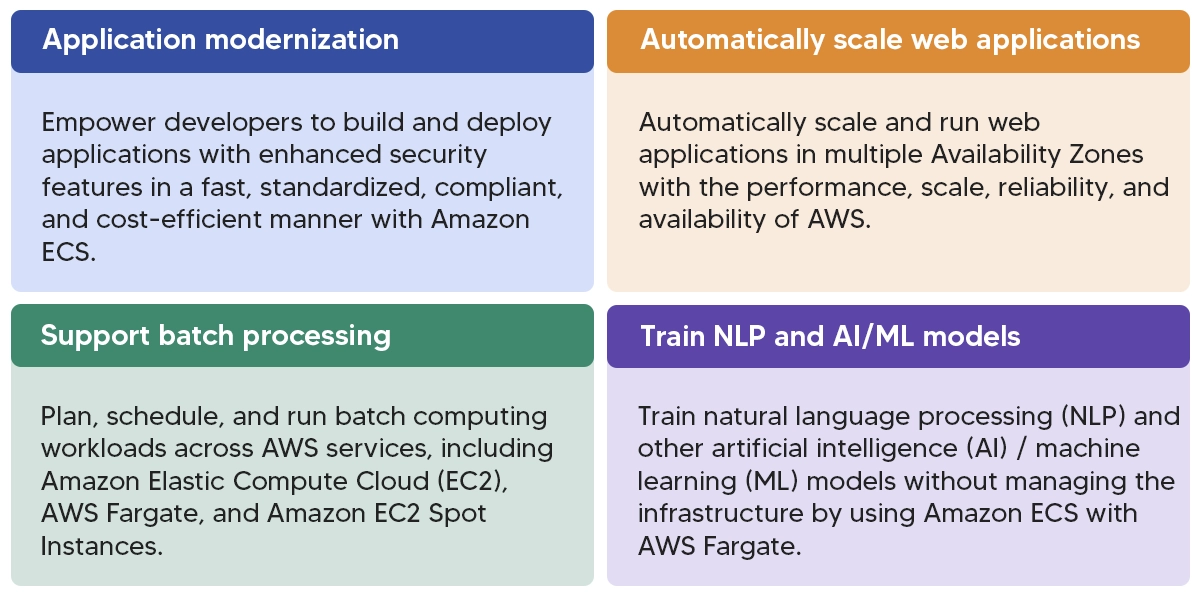 Application modernization

Empower developers to build and deploy applications with enhanced security features in a fast, standardized, compliant, and cost-efficient manner with Amazon ECS.

Automatically scale web applications

Automatically scale and run web applications in multiple Availability Zones with the performance, scale, reliability, and availability of AWS.

Support batch processing

Plan, schedule, and run batch computing workloads across AWS services, including Amazon Elastic Compute Cloud (EC2), AWS Fargate, and Amazon EC2 Spot Instances.

Train NLP and AI/ML models

Train natural language processing (NLP) and other artificial intelligence (AI) / machine learning (ML) models without managing the infrastructure by using Amazon ECS with AWS Fargate.